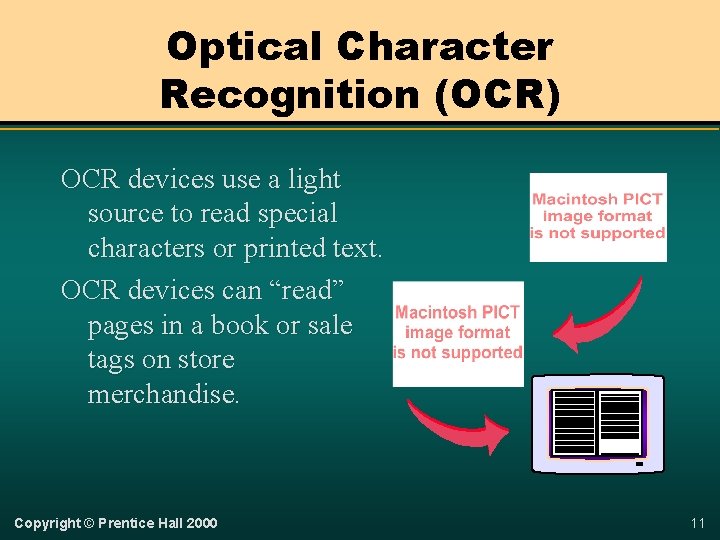 Optical Character Recognition (OCR)

OCR devices use a light source to read special characters or printed text.

OCR devices can “read” pages in a book or sale tags on store merchandise.

Macintosh PICT image format is not supported

Macintosh PICT image format is not supported

Copyright © Prentice Hall 2000

11